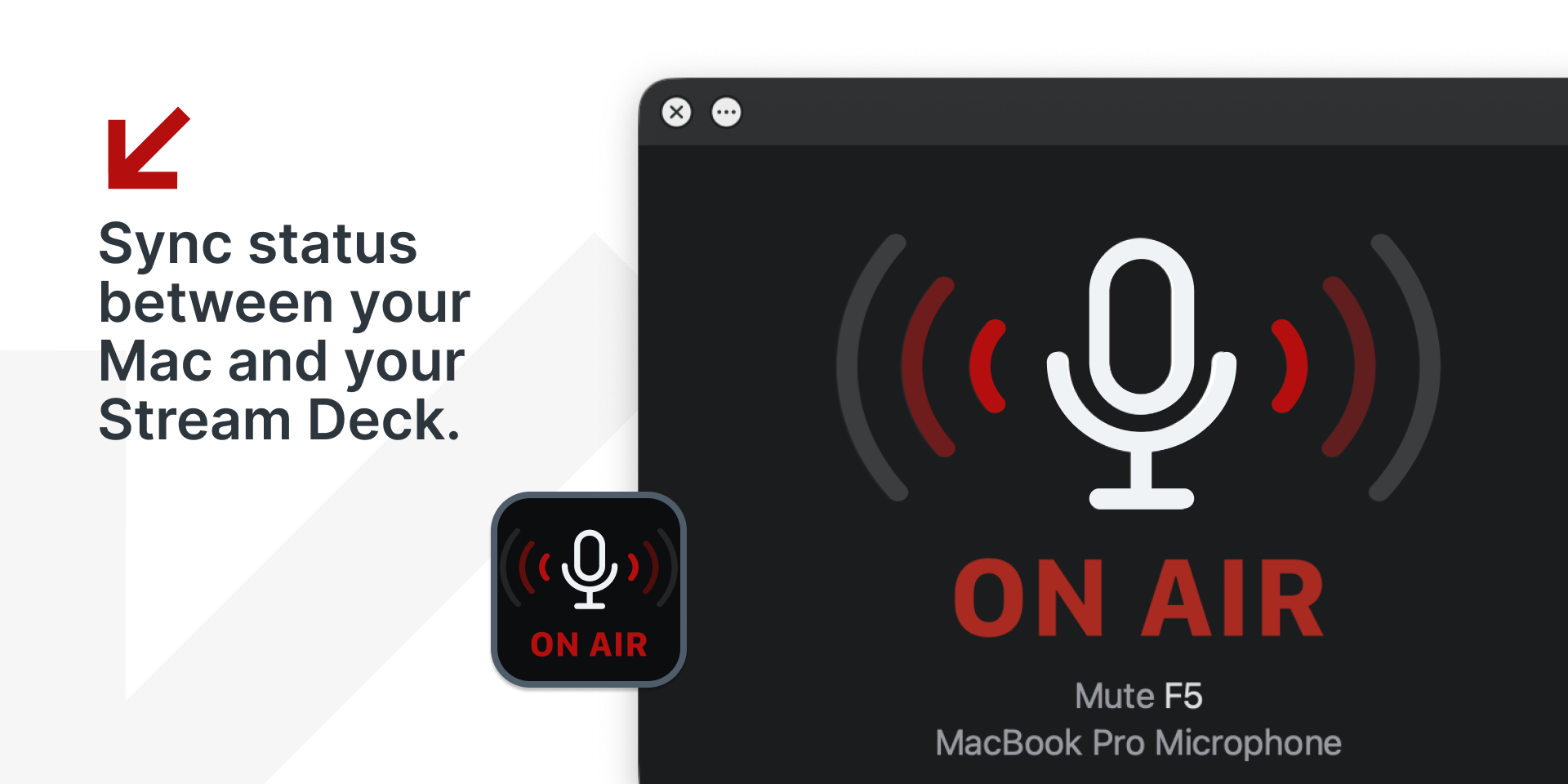 Sync status between your Mac and your Stream Deck.

ON AIR

ON AIR

Mute F5
MacBook Pro Microphone